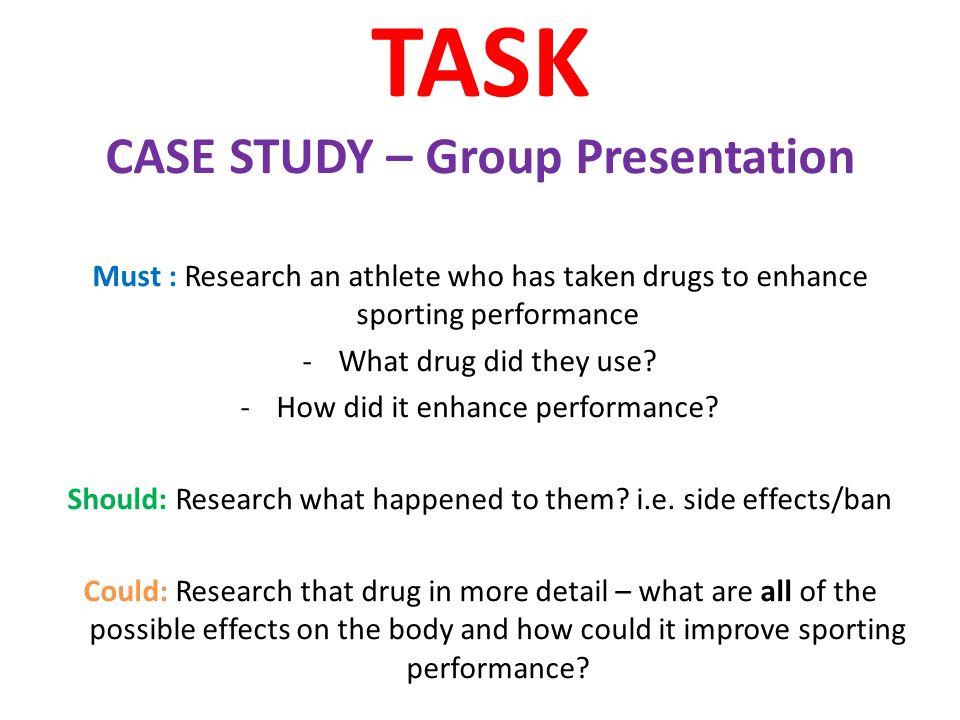 TASK

CASE STUDY – Group Presentation

Must : Research an athlete who has taken drugs to enhance sporting performance

- What drug did they use?
- How did it enhance performance?

Should: Research what happened to them? i.e. side effects/ban

Could: Research that drug in more detail – what are all of the possible effects on the body and how could it improve sporting performance?